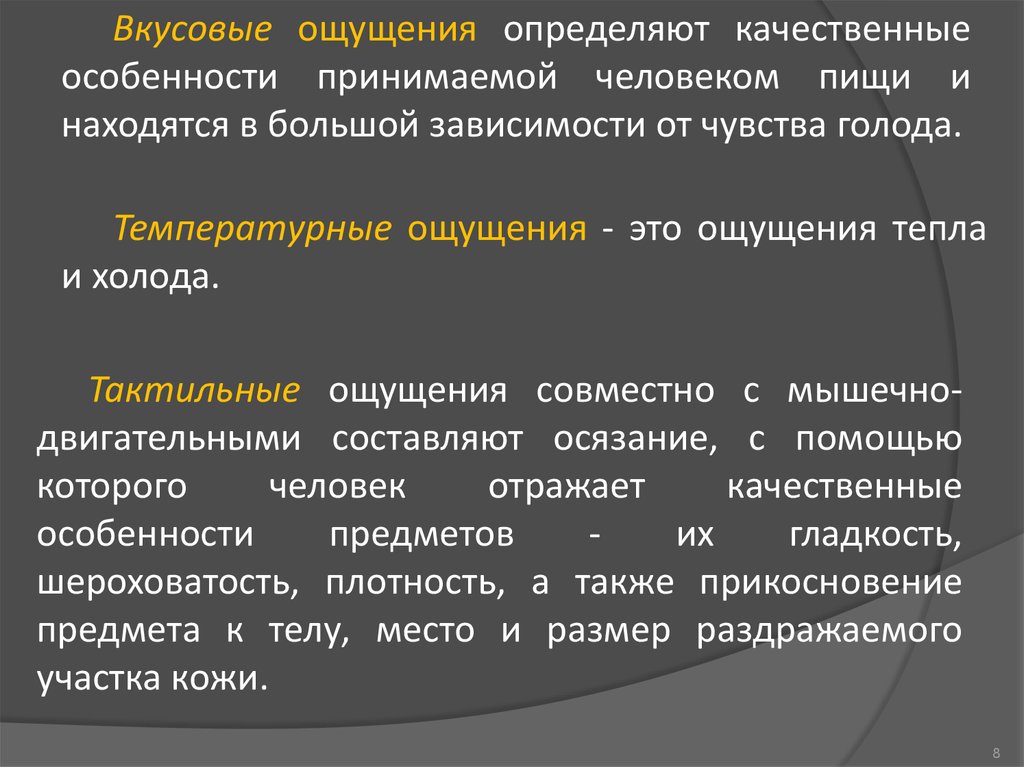 Вкусовые ощущения определяют качественные особенности принимаемой человеком пищи и находятся в большой зависимости от чувства голода.

Температурные ощущения - это ощущения тепла и холода.

Тактильные ощущения совместно с мышечно-двигательными составляют осязание, с помощью которого человек отражает качественные особенности предметов - их гладкость, шероховатость, плотность, а также прикосновение предмета к телу, место и размер раздражаемого участка кожи.

8